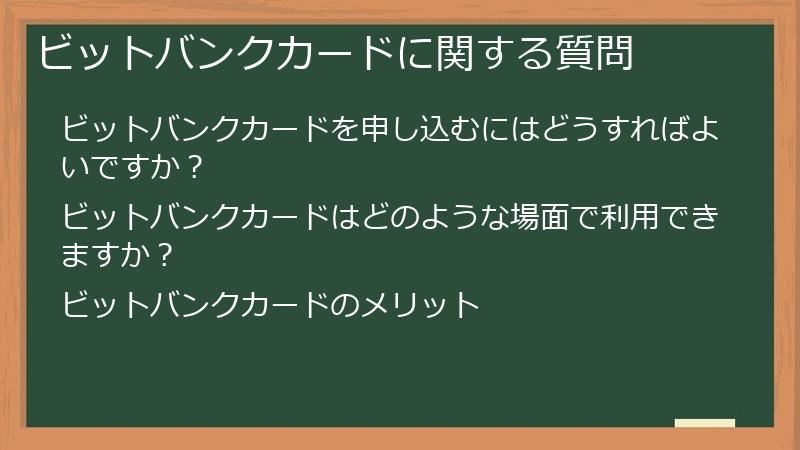 ビットバンクカードに関する質問

ビットバンクカードを申し込むにはどうすればよいですか？

ビットバンクカードはどのような場面で利用できますか？

ビットバンクカードのメリット